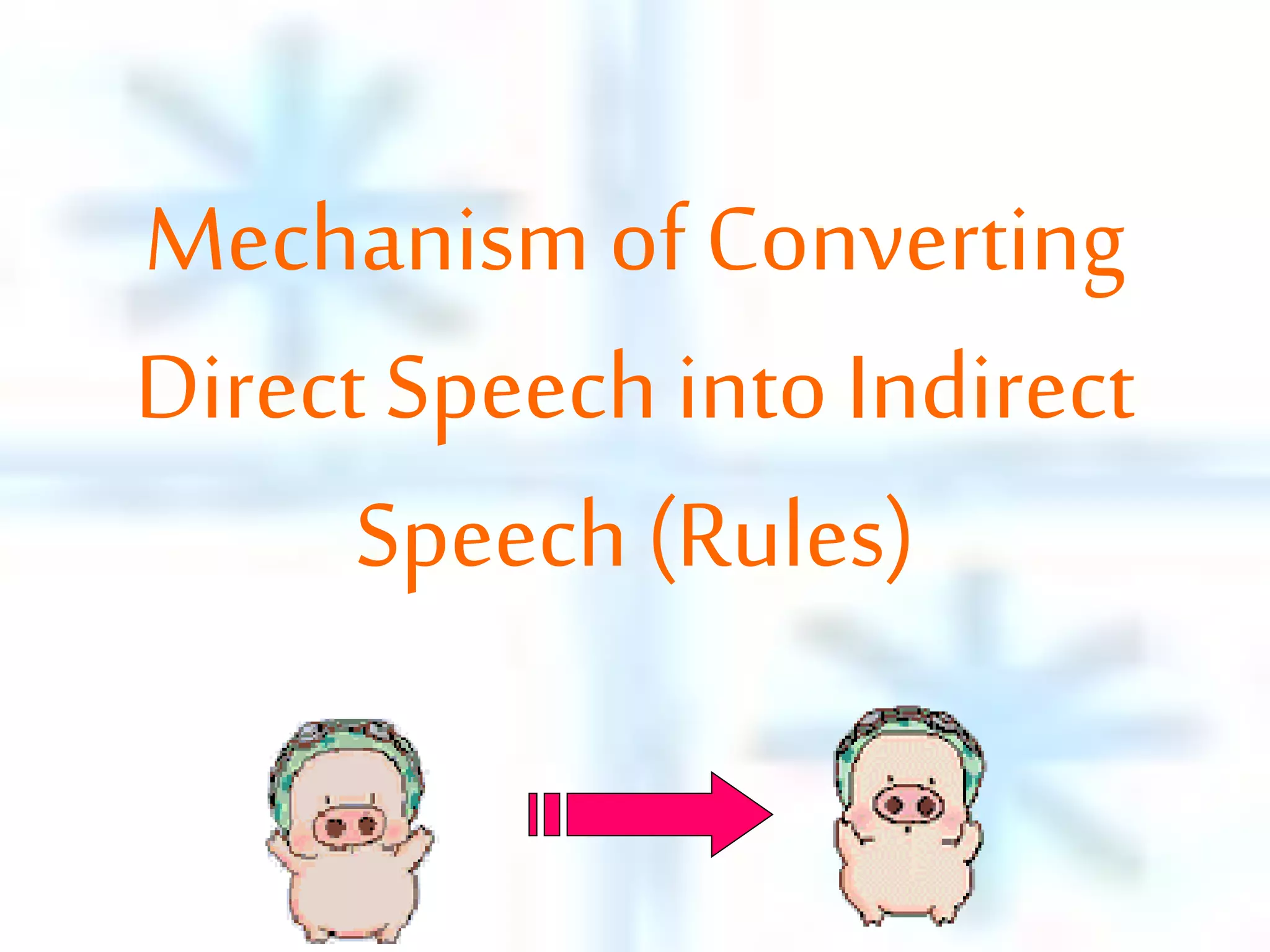 Mechanism of Converting Direct Speech into Indirect Speech (Rules)